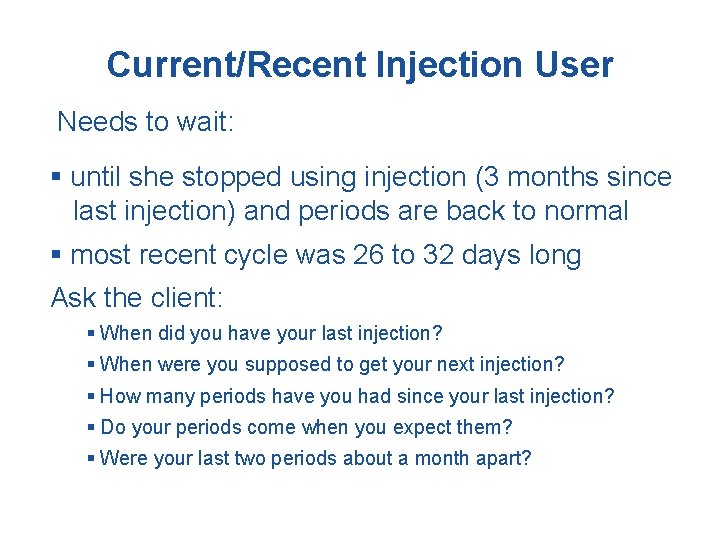 Current/Recent Injection User

Needs to wait:

▪ until she stopped using injection (3 months since last injection) and periods are back to normal

▪ most recent cycle was 26 to 32 days long

Ask the client:

▪ When did you have your last injection?

▪ When were you supposed to get your next injection?

▪ How many periods have you had since your last injection?

▪ Do your periods come when you expect them?

▪ Were your last two periods about a month apart?